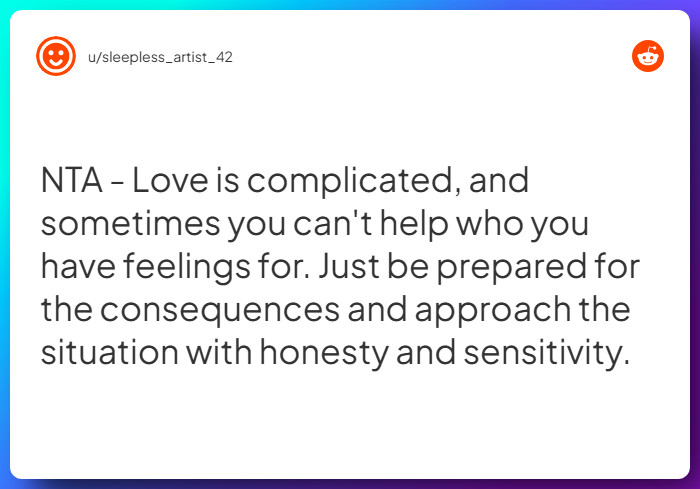 u/sleepless_artist_42

NTA - Love is complicated, and sometimes you can't help who you have feelings for. Just be prepared for the consequences and approach the situation with honesty and sensitivity.